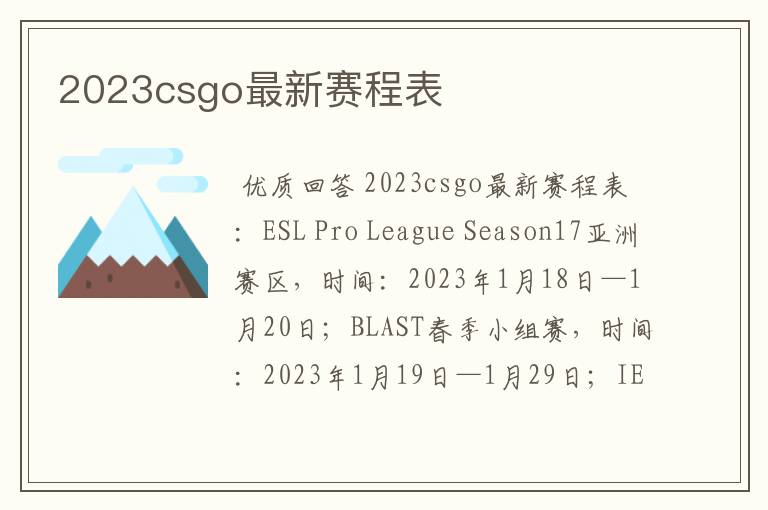 2023csgo最新赛程表

优质回答 2023csgo最新赛程表：ESL Pro League Season17亚洲赛区，时间：2023年1月18日—1月20日；BLAST春季小组赛，时间：2023年1月19日—1月29日；IE